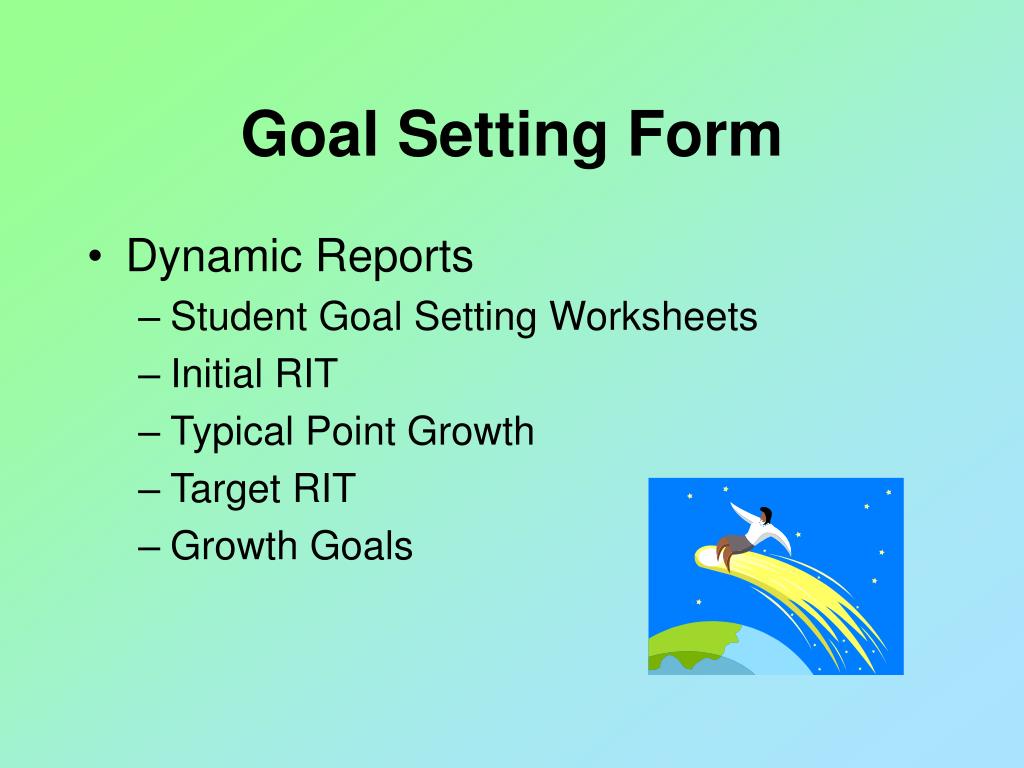 Goal Setting Form

• Dynamic Reports
– Student Goal Setting Worksheets
– Initial RIT
– Typical Point Growth
– Target RIT
– Growth Goals